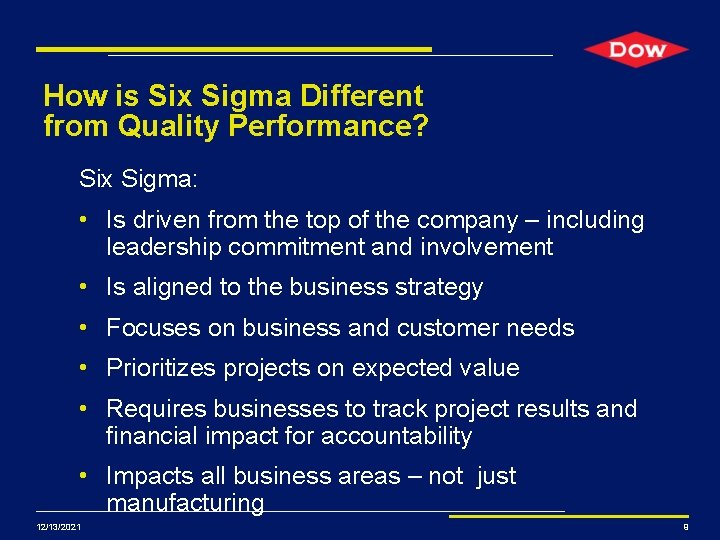 DOW

How is Six Sigma Different from Quality Performance?

Six Sigma:

• Is driven from the top of the company – including leadership commitment and involvement
• Is aligned to the business strategy
• Focuses on business and customer needs
• Prioritizes projects on expected value
• Requires businesses to track project results and financial impact for accountability
• Impacts all business areas – not just manufacturing

12/13/2021

9